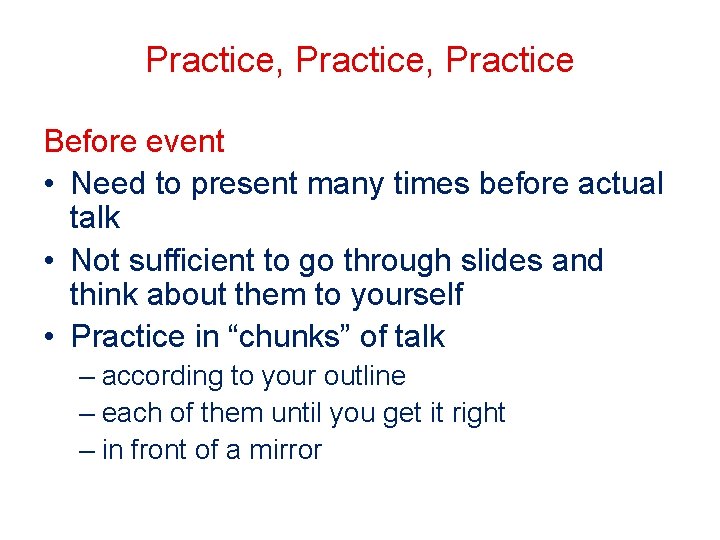 Practice, Practice, Practice

Before event

• Need to present many times before actual talk
• Not sufficient to go through slides and think about them to yourself
• Practice in “chunks” of talk
  – according to your outline
  – each of them until you get it right
  – in front of a mirror